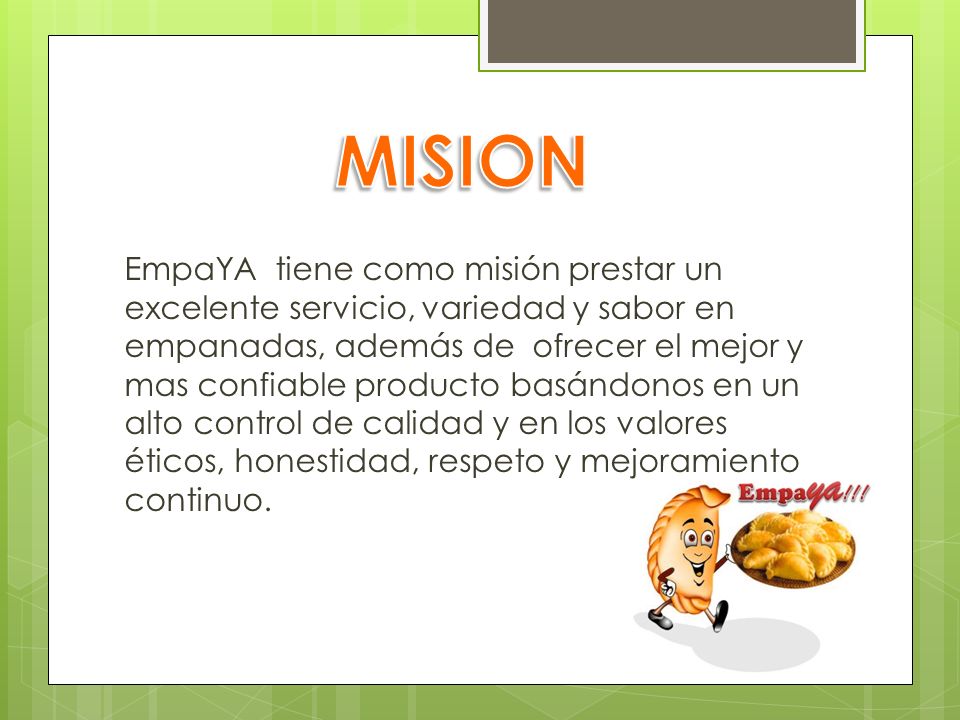 MISION

EmpaYA tiene como misión prestar un excelente servicio, variedad y sabor en empanadas, además de ofrecer el mejor y mas confiable producto basándonos en un alto control de calidad y en los valores éticos, honestidad, respeto y mejoramiento continuo.

EmpaYA!!!